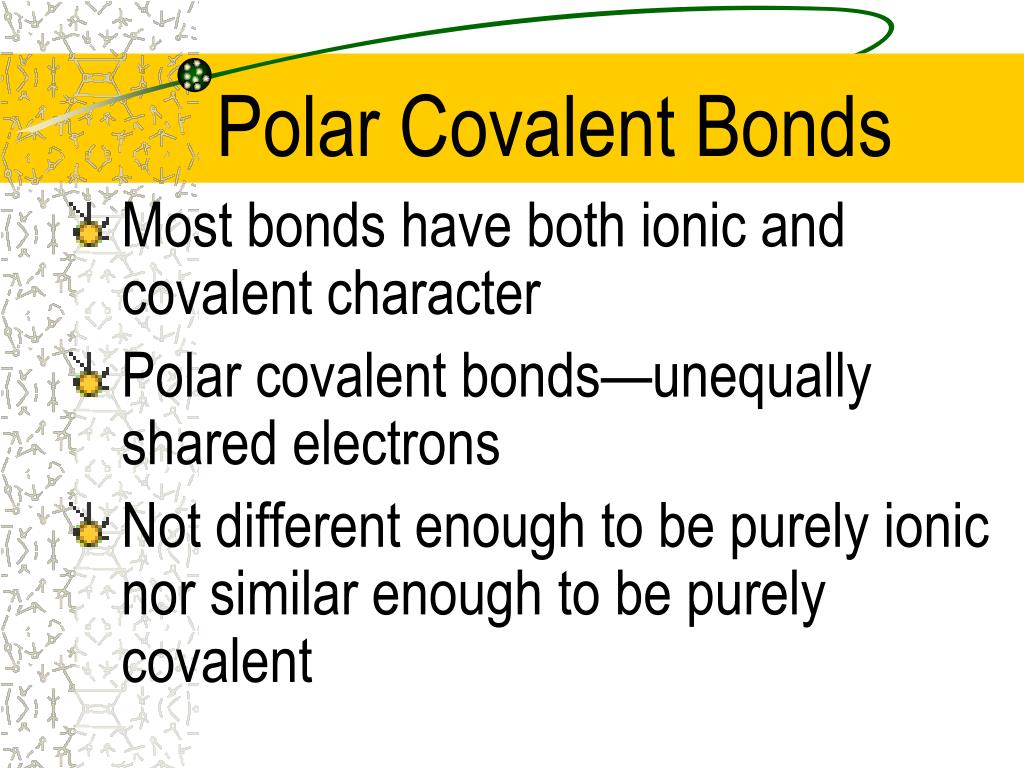 Polar Covalent Bonds

Most bonds have both ionic and covalent character

Polar covalent bonds—unequally shared electrons

Not different enough to be purely ionic nor similar enough to be purely covalent